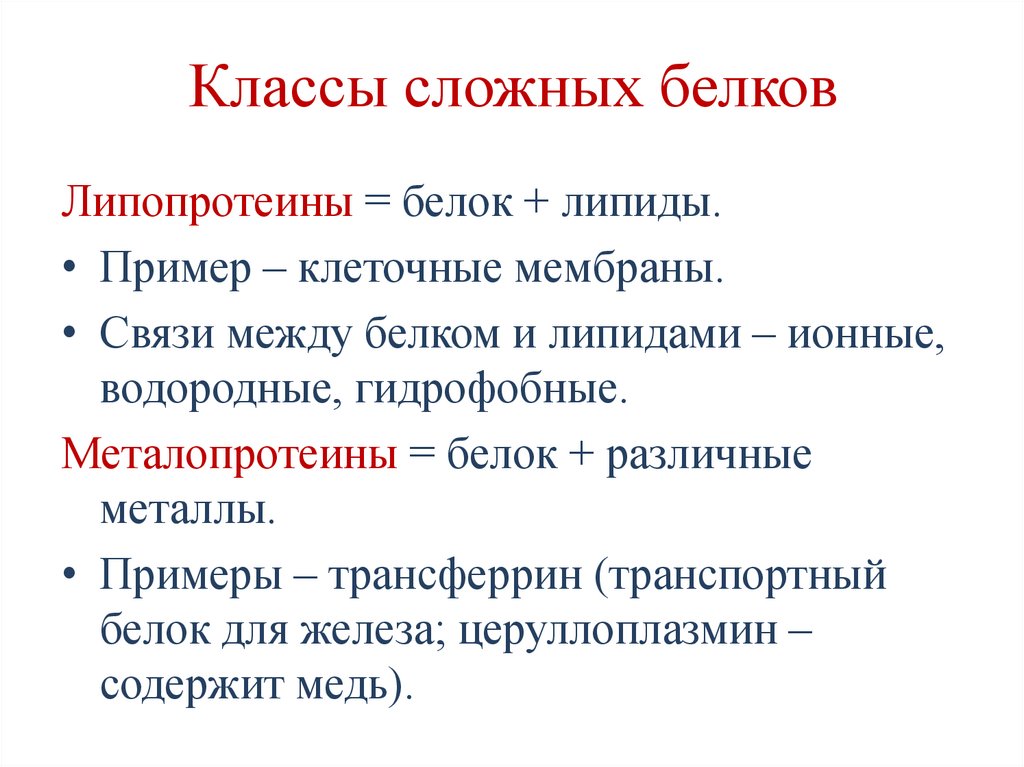 Классы сложных белков

Липопротеины = белок + липиды.

• Пример – клеточные мембраны.

• Связи между белком и липидами – ионные, водородные, гидрофобные.

Металопротеины = белок + различные металлы.

• Примеры – трансферрин (транспортный белок для железа; церуллоплазмин – содержит медь).